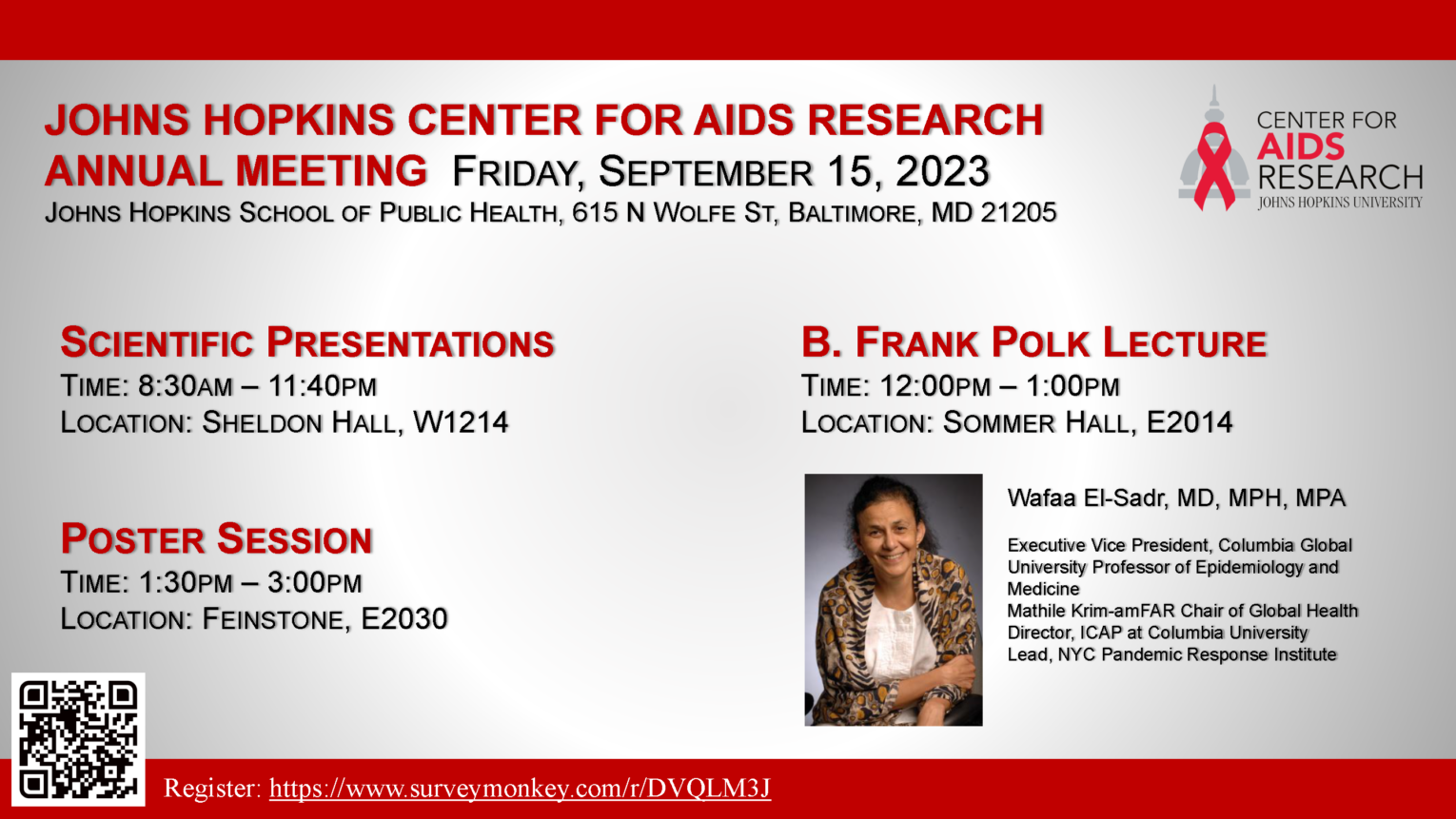 JOHNS HOPKINS CENTER FOR AIDS RESEARCH ANNUAL MEETING FRIDAY, SEPTEMBER 15, 2023
JOHNS HOPKINS SCHOOL OF PUBLIC HEALTH, 615 N WOLFE ST, BALTIMORE, MD 21205

CENTER FOR AIDS RESEARCH JOHNS HOPKINS UNIVERSITY

SCIENTIFIC PRESENTATIONS
TIME: 8:30AM – 11:40PM
LOCATION: SHELDON HALL, W1214

POSTER SESSION
TIME: 1:30PM – 3:00PM
LOCATION: FEINSTONE, E2030

B. FRANK POLK LECTURE
TIME: 12:00PM – 1:00PM
LOCATION: SOMMER HALL, E2014

Wafaa El-Sadr, MD, MPH, MPA

Executive Vice President, Columbia Global
University Professor of Epidemiology and Medicine
Mathile Krim-amFAR Chair of Global Health
Director, ICAP at Columbia University
Lead, NYC Pandemic Response Institute

Register: https://www.surveymonkey.com/r/DVQLM3J